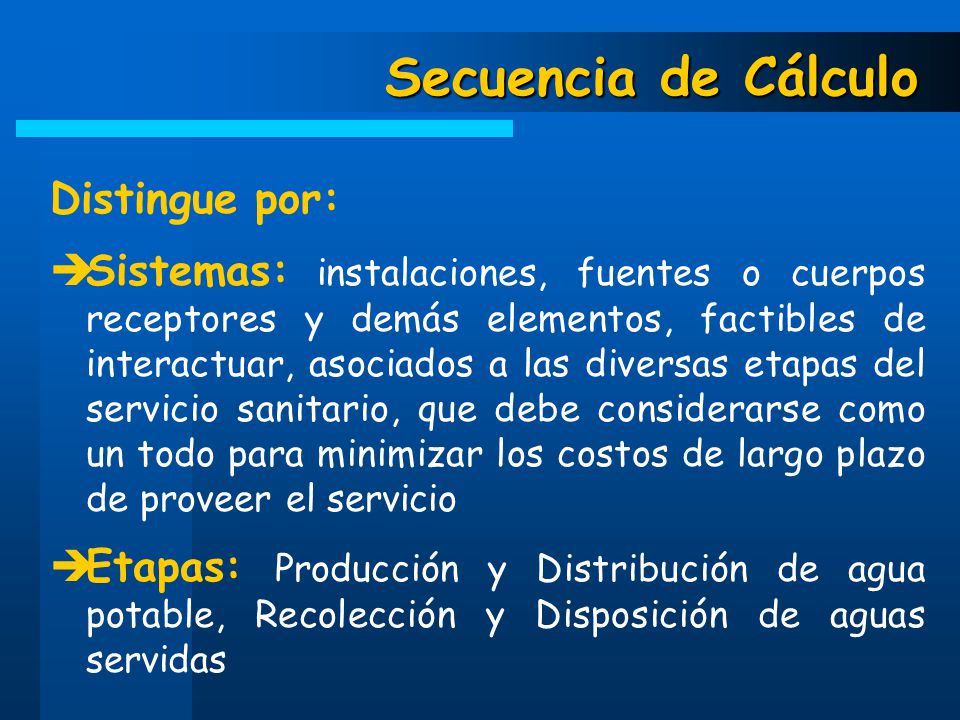 Secuencia de Cálculo

Distingue por:

➔Sistemas: instalaciones, fuentes o cuerpos receptores y demás elementos, factibles de interactuar, asociados a las diversas etapas del servicio sanitario, que debe considerarse como un todo para minimizar los costos de largo plazo de proveer el servicio

➔Etapas: Producción y Distribución de agua potable, Recolección y Disposición de aguas servidas